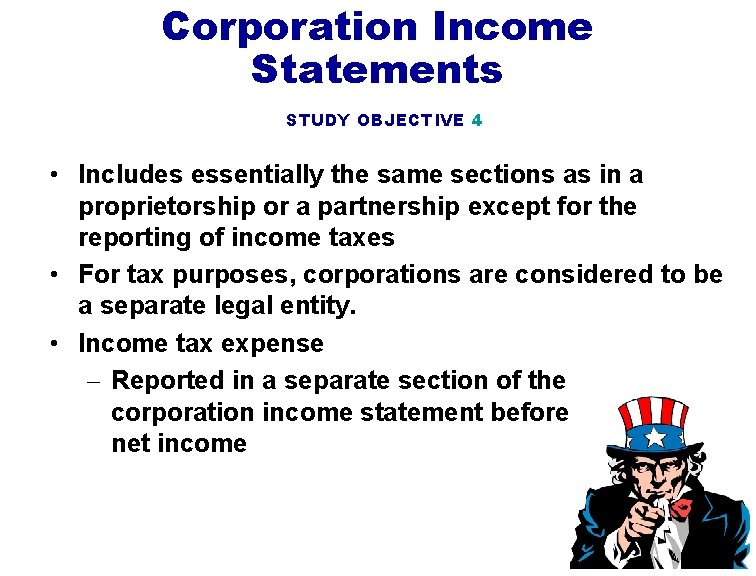 Corporation Income Statements

STUDY OBJECTIVE 4

• Includes essentially the same sections as in a proprietorship or a partnership except for the reporting of income taxes

• For tax purposes, corporations are considered to be a separate legal entity.

• Income tax expense

– Reported in a separate section of the corporation income statement before net income